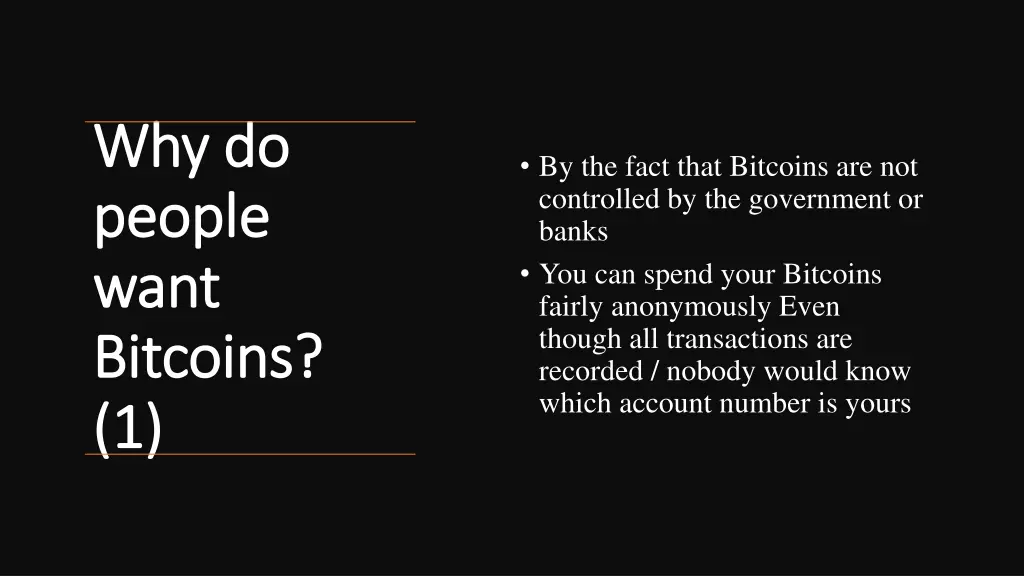 Why do people want Bitcoins? (1)

• By the fact that Bitcoins are not controlled by the government or banks
• You can spend your Bitcoins fairly anonymously Even though all transactions are recorded / nobody would know which account number is yours